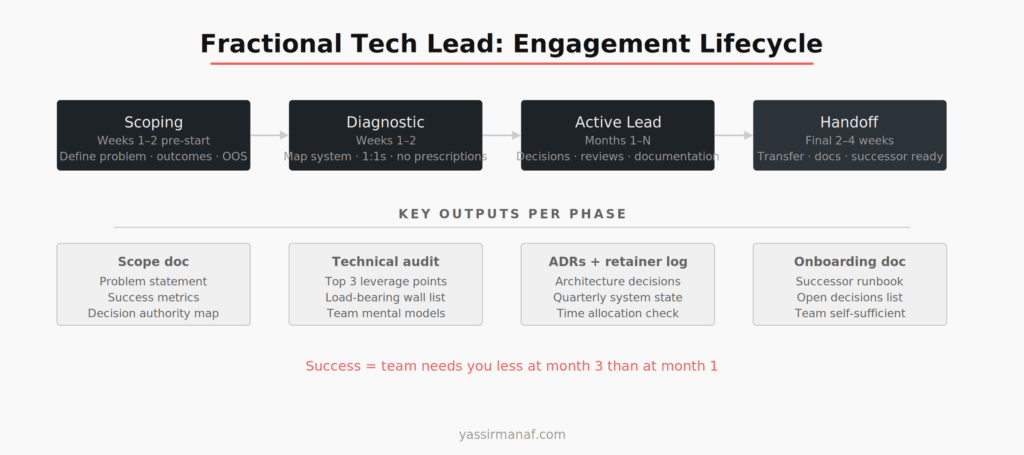 Fractional Tech Lead: Engagement Lifecycle

Scoping
Weeks 1–2 pre-start
Define problem · outcomes · OOS

Diagnostic
Weeks 1–2
Map system · 1:1s · no prescriptions

Active Lead
Months 1–N
Decisions · reviews · documentation

Handoff
Final 2–4 weeks
Transfer · docs · successor ready

KEY OUTPUTS PER PHASE

Scope doc
Problem statement
Success metrics
Decision authority map

Technical audit
Top 3 leverage points
Load-bearing wall list
Team mental models

ADRs + retainer log
Architecture decisions
Quarterly system state
Time allocation check

Onboarding doc
Successor runbook
Open decisions list
Team self-sufficient

Success = team needs you less at month 3 than at month 1

yassirmanaf.com